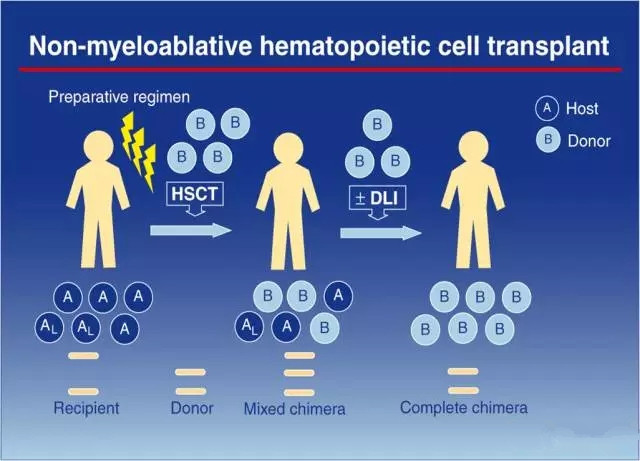 Non-myeloablative hematopoietic cell transplant

Preparative regimen

A Host
B Donor

B B
B B
HSCT

B
B B
± DLI

A A A
$A_L$ $A_L$ A

B B A
$A_L$ A B

B B B
B B B

Recipient
Donor
Mixed chimera
Complete chimera